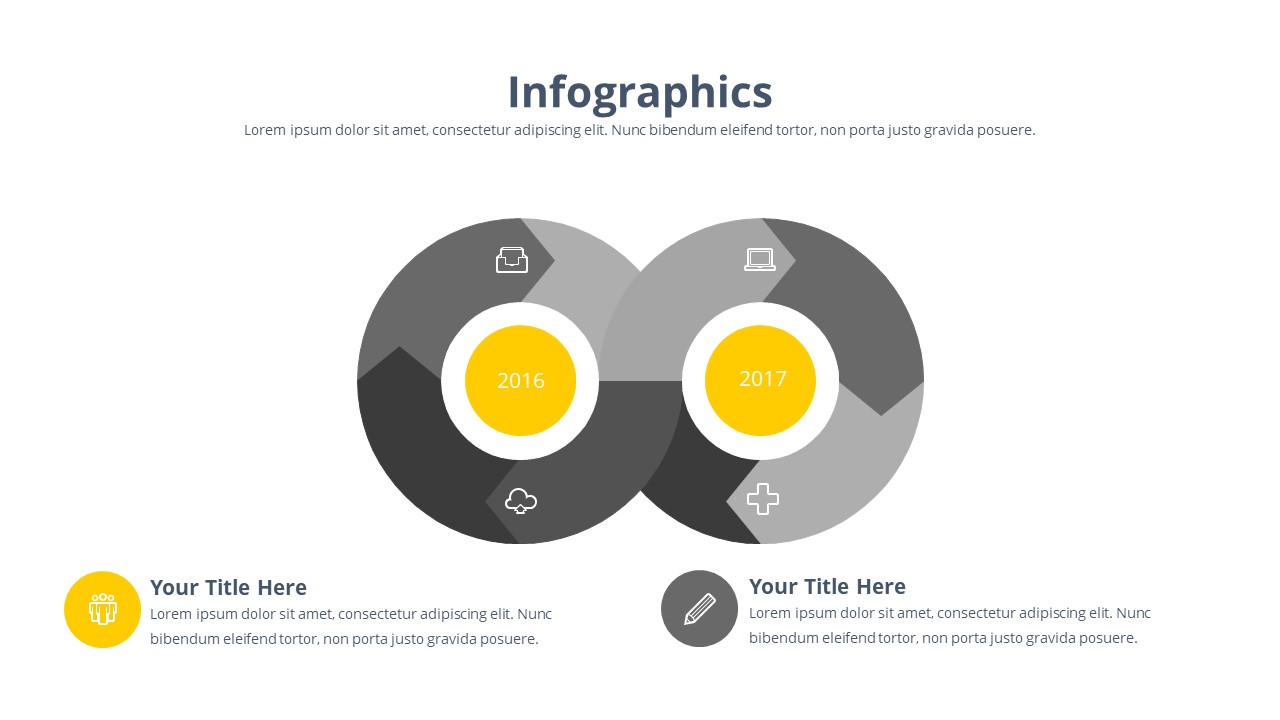 Infographics

Lorem ipsum dolor sit amet, consectetur adipiscing elit. Nunc bibendum eleifend tortor, non porta justo gravida posuere.

2016

2017

Your Title Here

Lorem ipsum dolor sit amet, consectetur adipiscing elit. Nunc bibendum eleifend tortor, non porta justo gravida posuere.

Your Title Here

Lorem ipsum dolor sit amet, consectetur adipiscing elit. Nunc bibendum eleifend tortor, non porta justo gravida posuere.